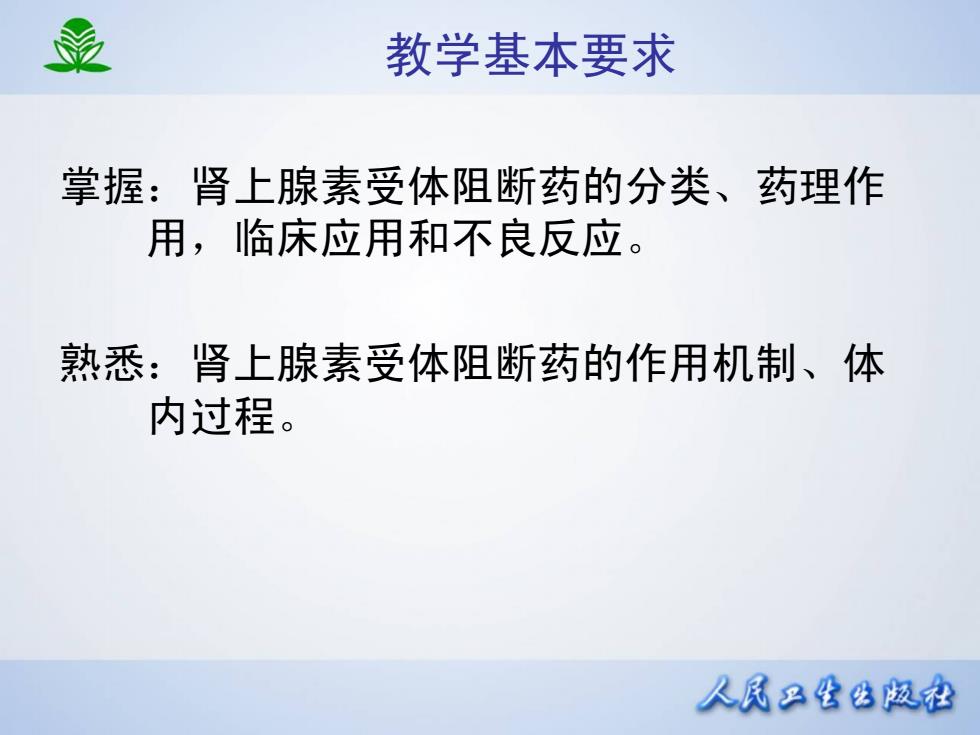 教学基本要求

掌握：肾上腺素受体阻断药的分类、药理作用，临床应用和不良反应。

熟悉：肾上腺素受体阻断药的作用机制、体内过程。

人民卫生出版社